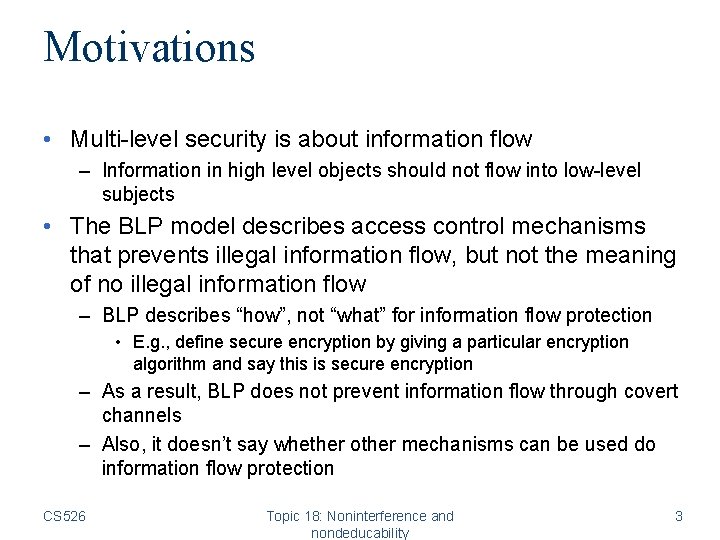 Motivations

• Multi-level security is about information flow
– Information in high level objects should not flow into low-level subjects

• The BLP model describes access control mechanisms that prevents illegal information flow, but not the meaning of no illegal information flow
– BLP describes “how”, not “what” for information flow protection
• E.g., define secure encryption by giving a particular encryption algorithm and say this is secure encryption
– As a result, BLP does not prevent information flow through covert channels
– Also, it doesn’t say whether other mechanisms can be used do information flow protection

CS526

Topic 18: Noninterference and nondeducability

3